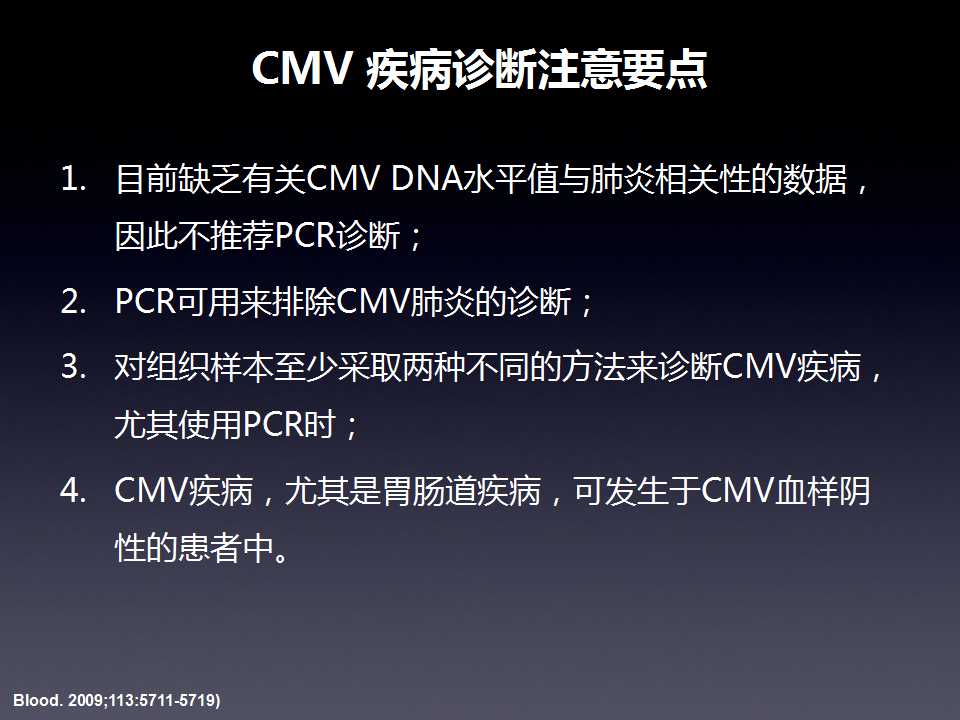 CMV 疾病诊断注意要点

1. 目前缺乏有关CMV DNA水平值与肺炎相关性的数据，因此不推荐PCR诊断；

2. PCR可用来排除CMV肺炎的诊断；

3. 对组织样本至少采取两种不同的方法来诊断CMV疾病，尤其使用PCR时；

4. CMV疾病，尤其是胃肠道疾病，可发生于CMV血样阴性的患者中。

Blood. 2009;113:5711-5719)